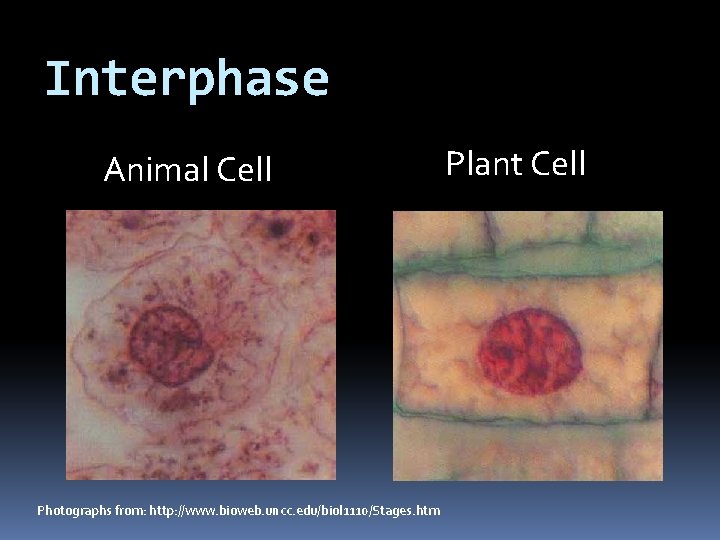 Interphase

Animal Cell

Plant Cell

Photographs from: http://www.bioweb.uncc.edu/biol1110/Stages.htm